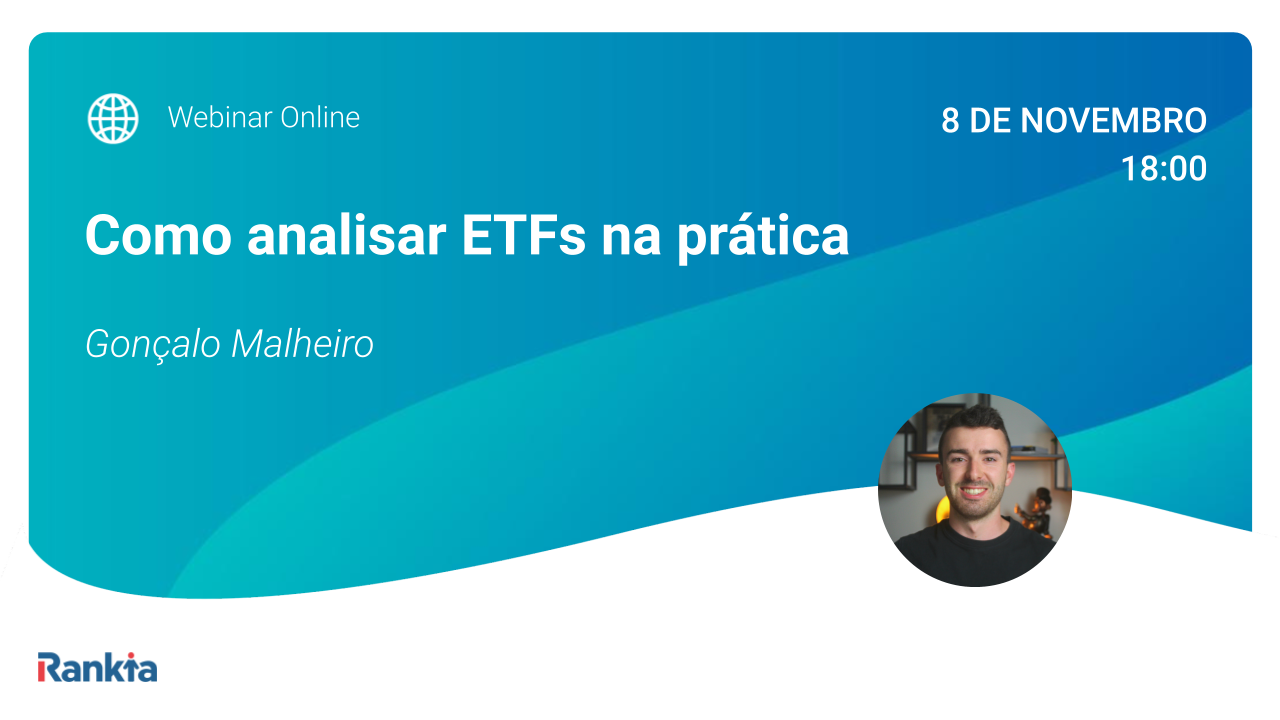 Webinar Online

8 DE NOVEMBRO
18:00

Como analisar ETFs na prática

Gonçalo Malheiro

Rankia